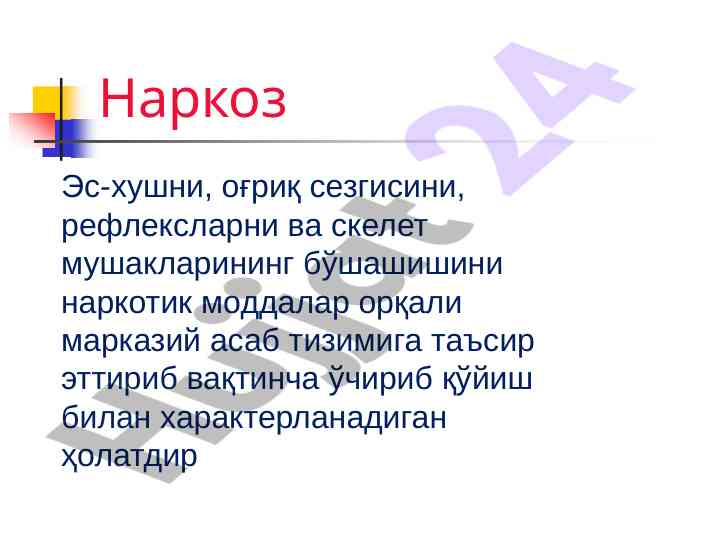 Наркоз

Эс-хушни, оғриқ сезгисини, рефлексларни ва скелет мушакларининг бўшашишини наркотик моддалар орқали марказий асаб тизимига таъсир эттириб вақтинча ўчириб қўйиш билан характерланадиган ҳолатдир

Hujjat 24